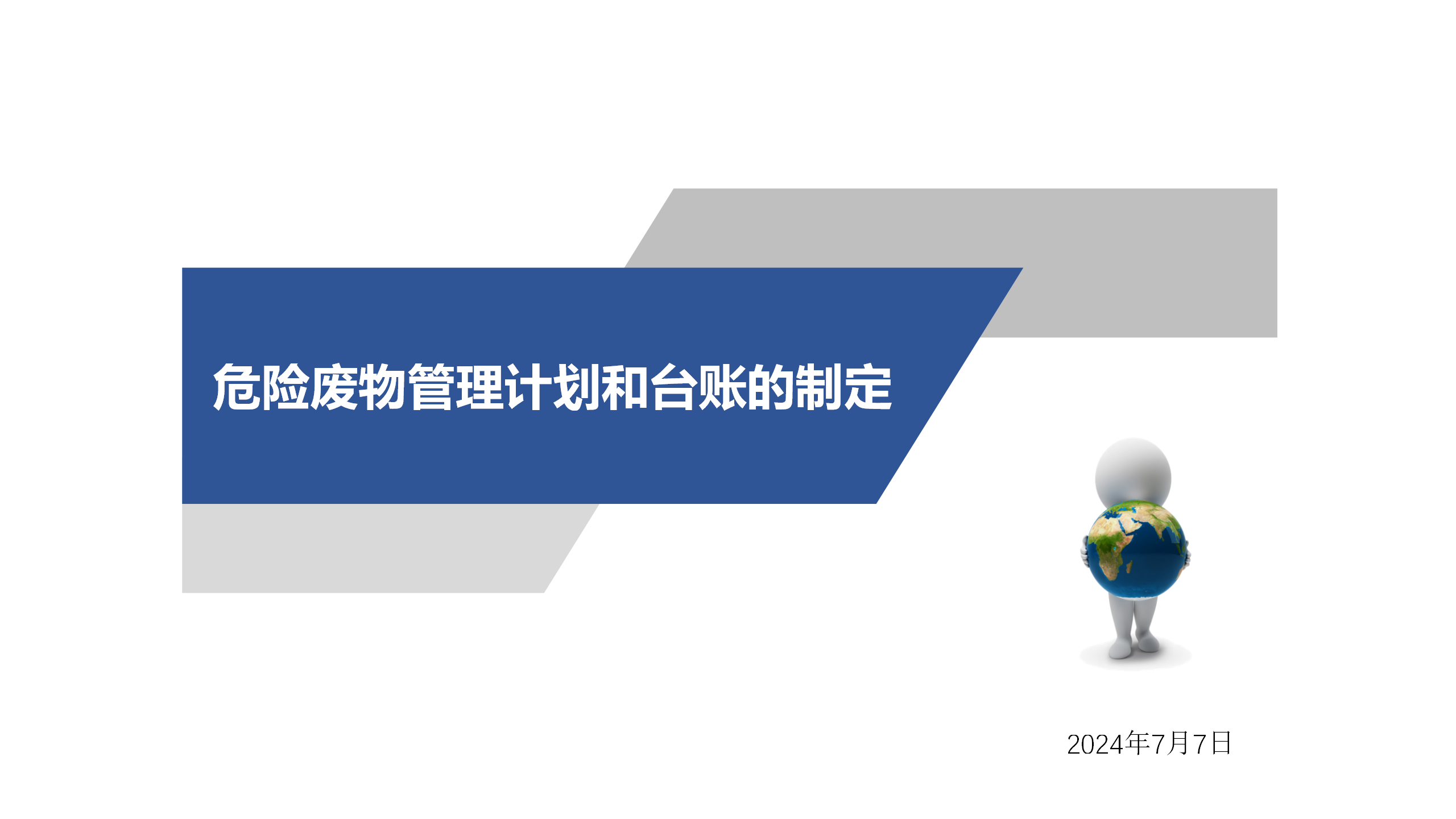 危险废物管理计划和台账的制定

2024年7月7日